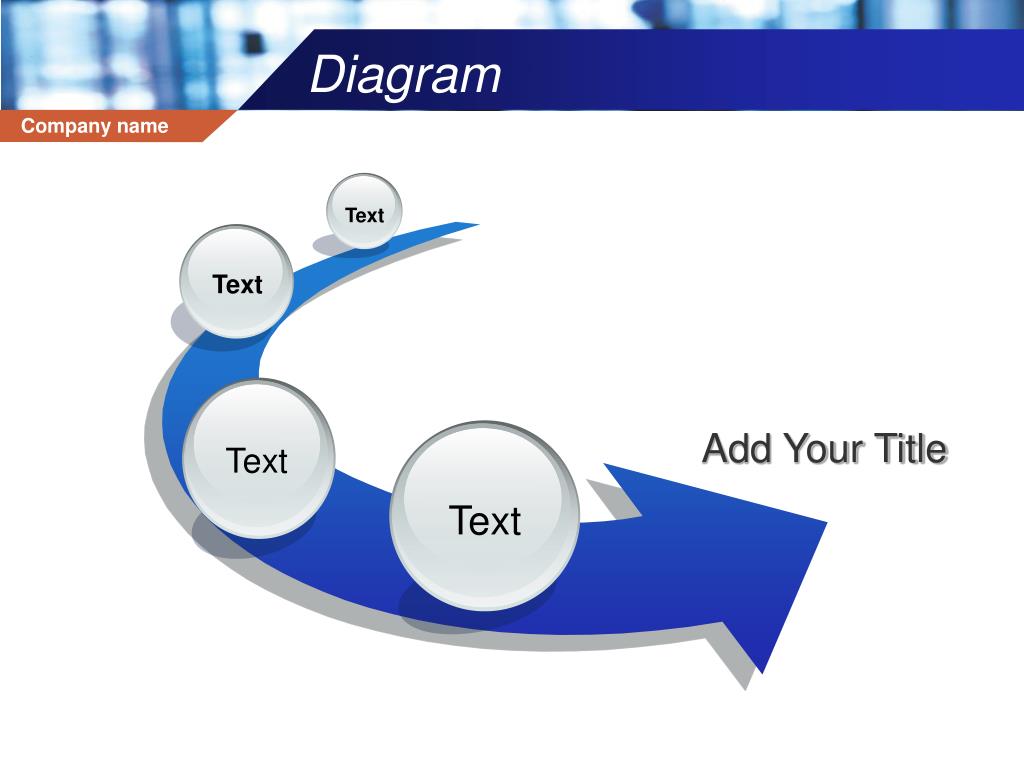 Diagram

Company name

Text

Text

Text

Text

Add Your Title